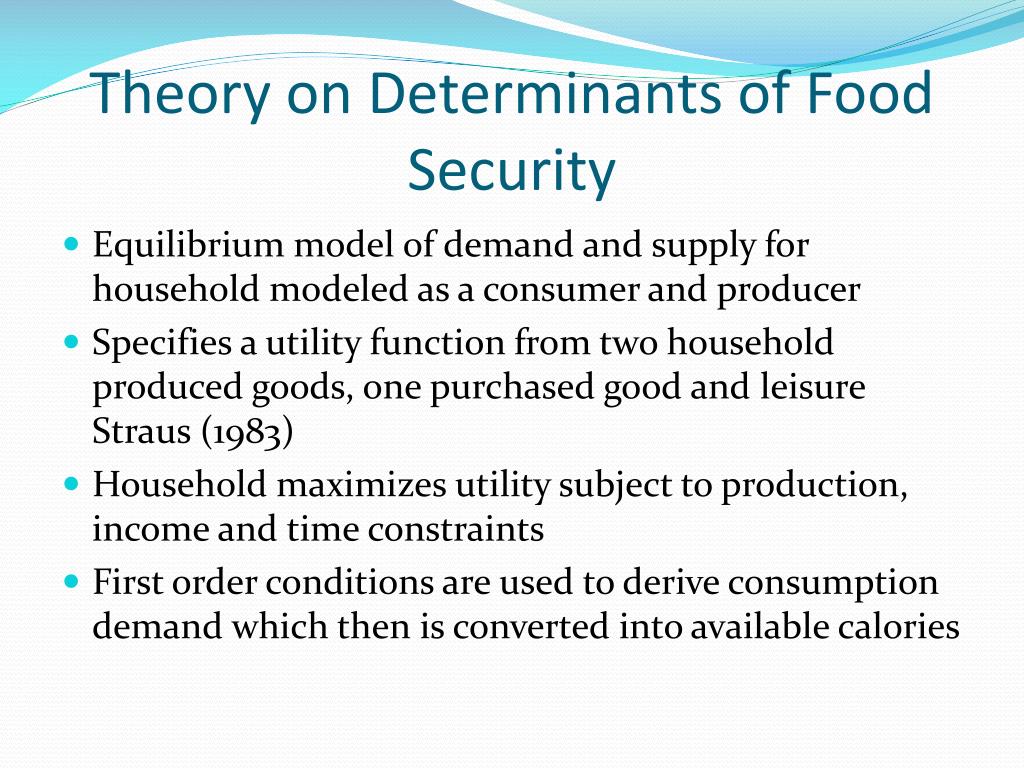 Theory on Determinants of Food Security

- Equilibrium model of demand and supply for household modeled as a consumer and producer
- Specifies a utility function from two household produced goods, one purchased good and leisure Straus (1983)
- Household maximizes utility subject to production, income and time constraints
- First order conditions are used to derive consumption demand which then is converted into available calories